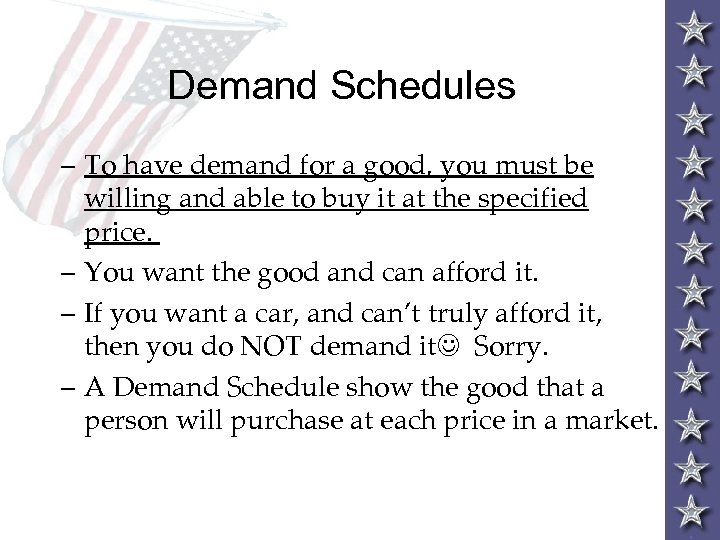 Demand Schedules

– To have demand for a good, you must be willing and able to buy it at the specified price.

– You want the good and can afford it.

– If you want a car, and can't truly afford it, then you do NOT demand it☺ Sorry.

– A Demand Schedule show the good that a person will purchase at each price in a market.